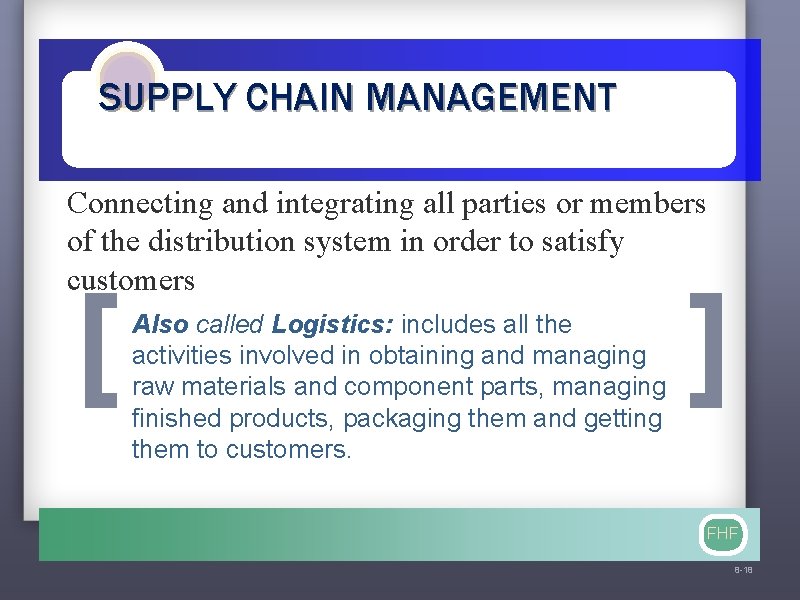 SUPPLY CHAIN MANAGEMENT

Connecting and integrating all parties or members of the distribution system in order to satisfy customers

Also called Logistics: includes all the activities involved in obtaining and managing raw materials and component parts, managing finished products, packaging them and getting them to customers.

FHF

8-18